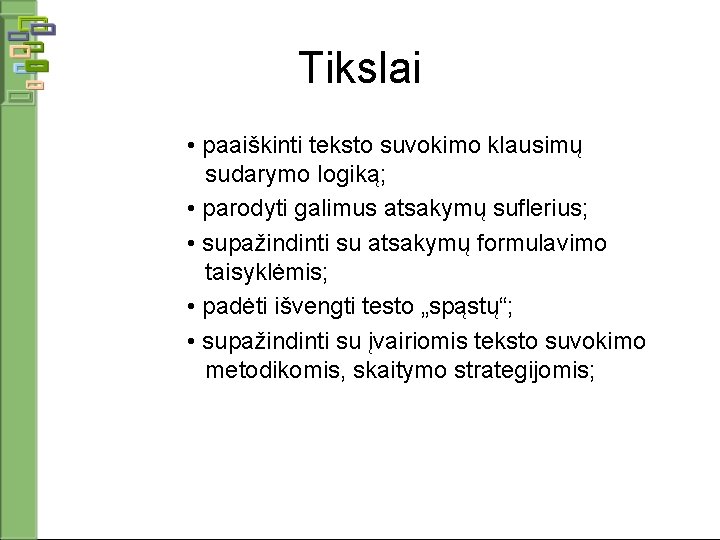 Tikslai

• paaiškinti teksto suvokimo klausimų sudarymo logiką;

• parodyti galimus atsakymų suflerius;

• supažindinti su atsakymų formulavimo taisyklėmis;

• padėti išvengti testo „spąstų“;

• supažindinti su įvairiomis teksto suvokimo metodikomis, skaitymo strategijomis;